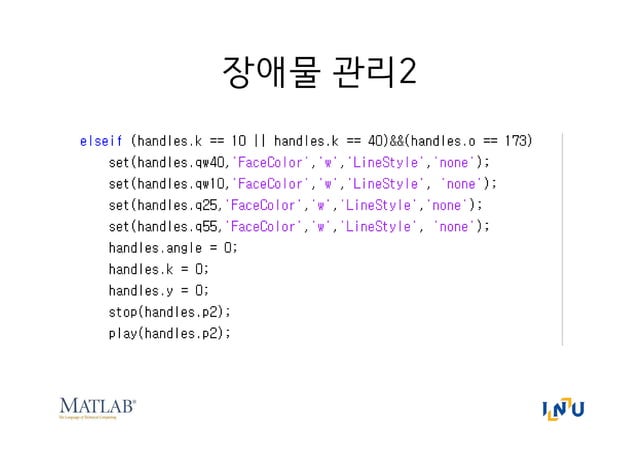 장애물 관리2

elseif (handles.k == 10 || handles.k == 40)&&(handles.o == 173)
set(handles.qw40,'FaceColor','w','LineStyle','none');
set(handles.qw10,'FaceColor','w','LineStyle', 'none');
set(handles.q25,'FaceColor','w','LineStyle','none');
set(handles.q55,'FaceColor','w','LineStyle', 'none');
handles.angle = 0;
handles.k = 0;
handles.y = 0;
stop(handles.p2);
play(handles.p2);

MATLAB®
The Language of Technical Computing

INU